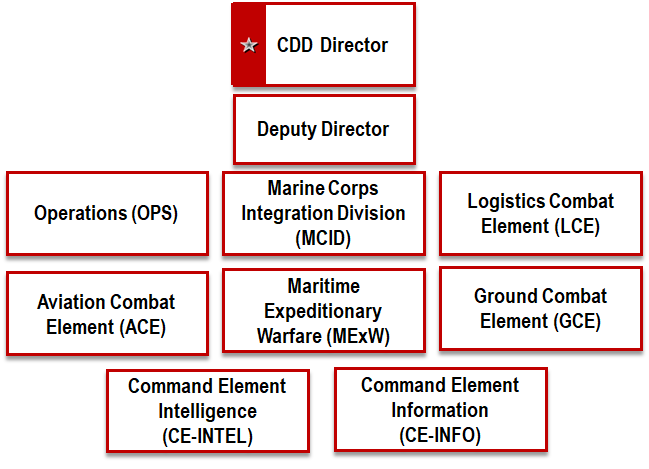 CDD Director

Deputy Director

Operations (OPS)

Marine Corps Integration Division (MCID)

Logistics Combat Element (LCE)

Aviation Combat Element (ACE)

Maritime Expeditionary Warfare (MExW)

Ground Combat Element (GCE)

Command Element Intelligence (CE-INTEL)

Command Element Information (CE-INFO)